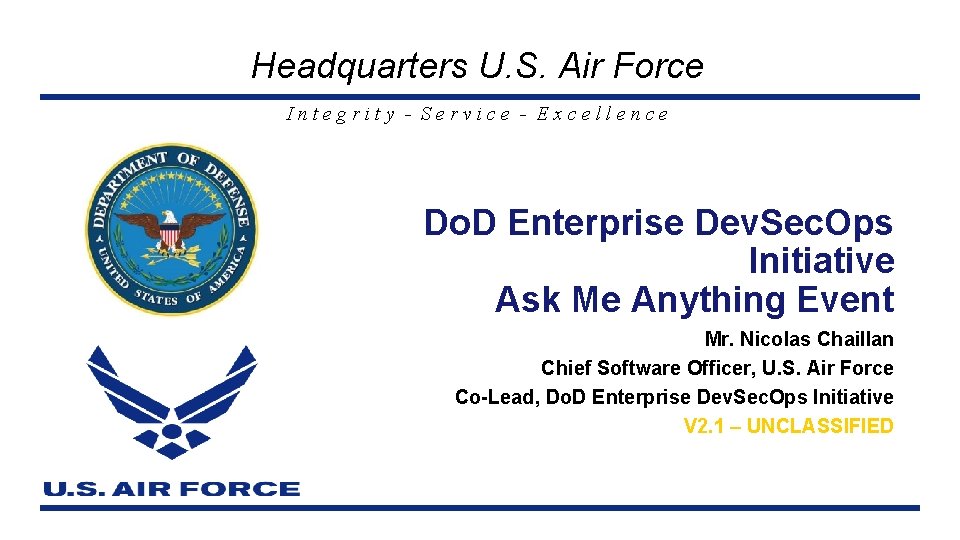 Headquarters U.S. Air Force

Integrity - Service - Excellence

DEPARTMENT OF DEFENSE
UNITED STATES OF AMERICA

DoD Enterprise DevSecOps Initiative
Ask Me Anything Event

Mr. Nicolas Chaillan
Chief Software Officer, U.S. Air Force
Co-Lead, DoD Enterprise DevSecOps Initiative
V2.1 – UNCLASSIFIED

U.S. AIR FORCE